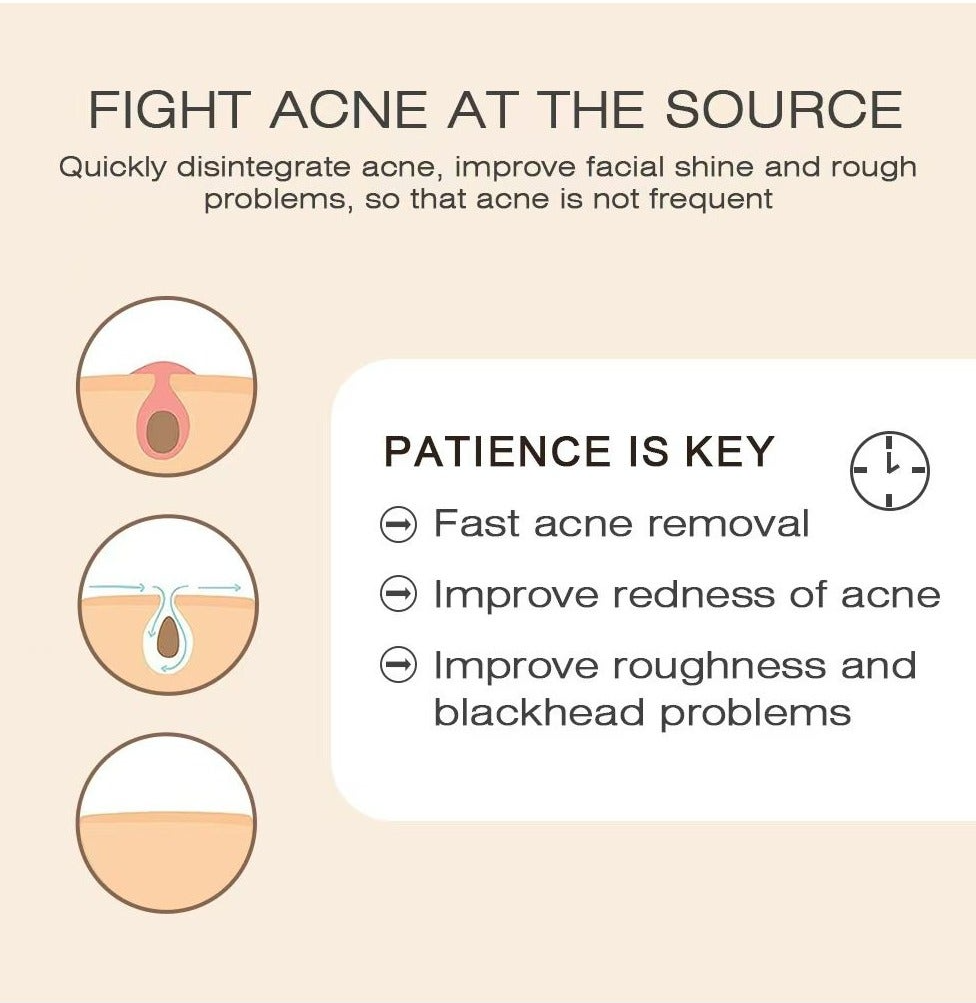 FIGHT ACNE AT THE SOURCE
Quickly disintegrate acne, improve facial shine and rough problems, so that acne is not frequent

PATIENCE IS KEY

Fast acne removal

Improve redness of acne

Improve roughness and blackhead problems